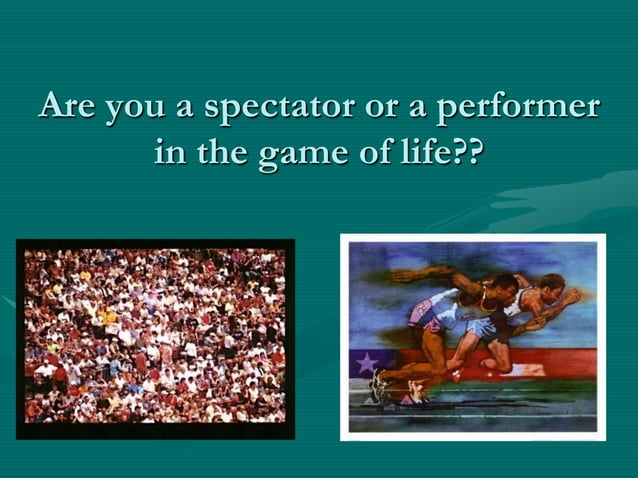 Are you a spectator or a performer in the game of life??